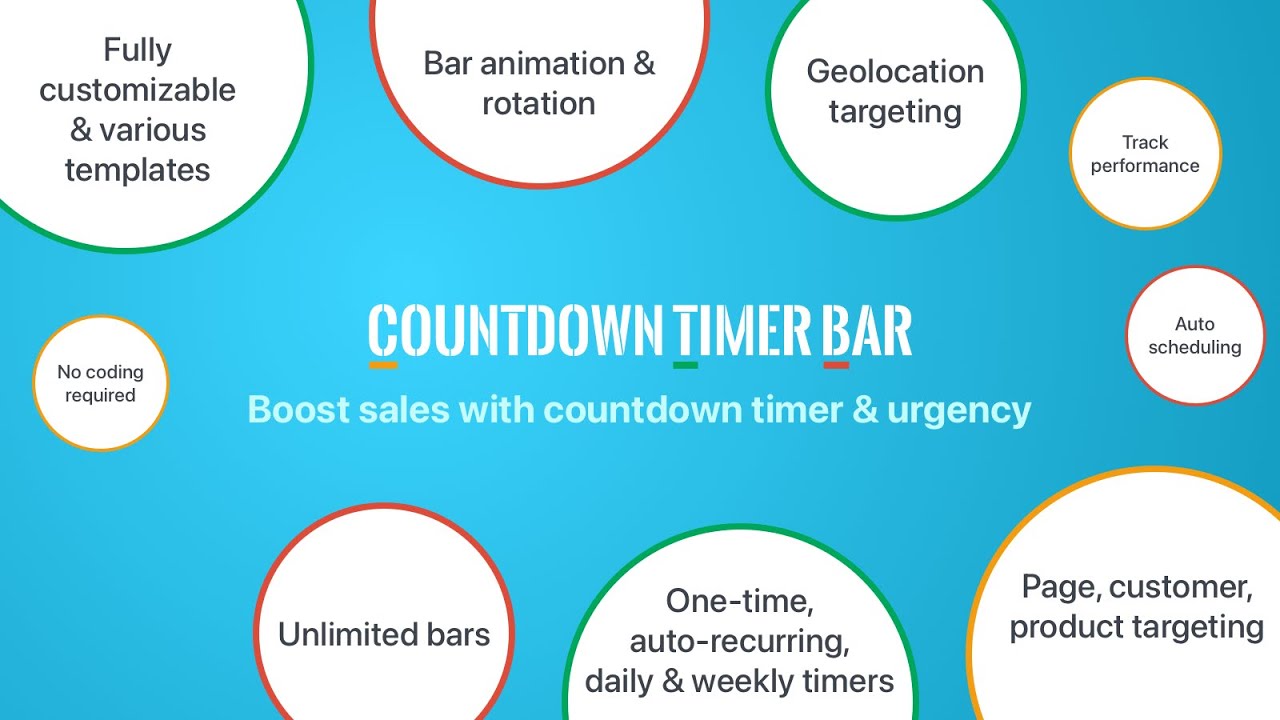 Fully customizable & various templates

Bar animation & rotation

Geolocation targeting

Track performance

Auto scheduling

No coding required

COUNTDOWN TIMER BAR

Boost sales with countdown timer & urgency

Unlimited bars

One-time, auto-recurring, daily & weekly timers

Page, customer, product targeting